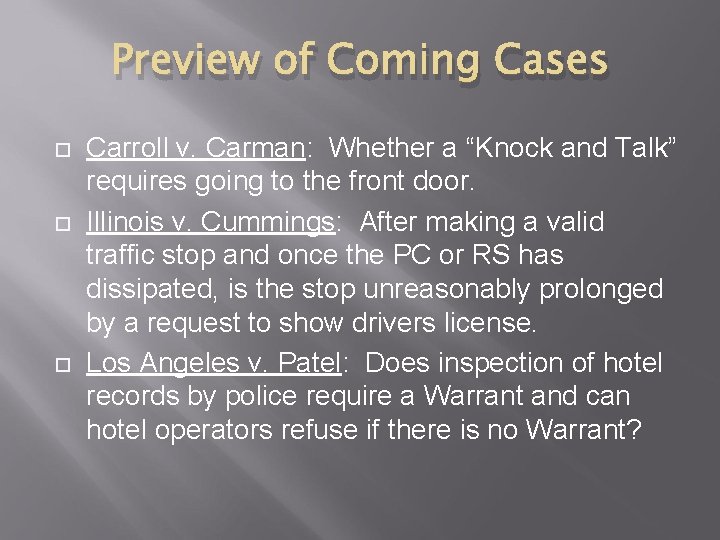 Preview of Coming Cases

Carroll v. Carman: Whether a “Knock and Talk” requires going to the front door.

Illinois v. Cummings: After making a valid traffic stop and once the PC or RS has dissipated, is the stop unreasonably prolonged by a request to show drivers license.

Los Angeles v. Patel: Does inspection of hotel records by police require a Warrant and can hotel operators refuse if there is no Warrant?